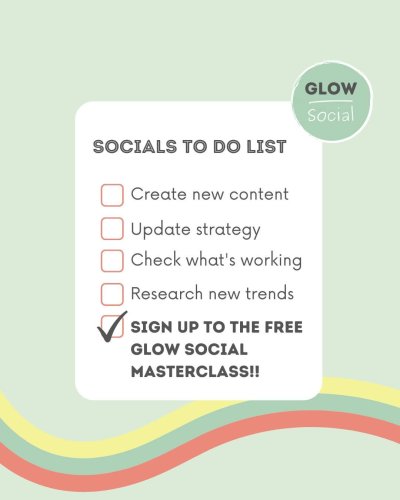 GLOW
Social

SOCIALS TO DO LIST

Create new content

Update strategy

Check what's working

Research new trends

SIGN UP TO THE FREE GLOW SOCIAL MASTERCLASS!!